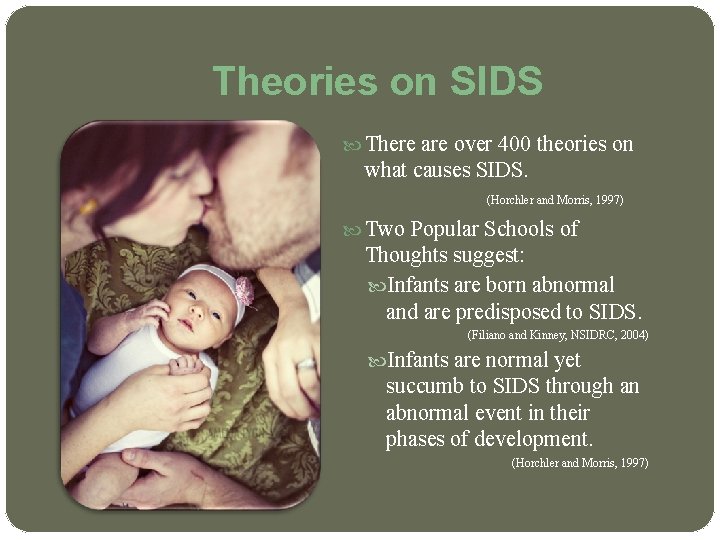 Theories on SIDS

There are over 400 theories on what causes SIDS.

(Horchler and Morris, 1997)

Two Popular Schools of Thoughts suggest:

Infants are born abnormal and are predisposed to SIDS.

(Filiano and Kinney, NSIDRC, 2004)

Infants are normal yet succumb to SIDS through an abnormal event in their phases of development.

(Horchler and Morris, 1997)